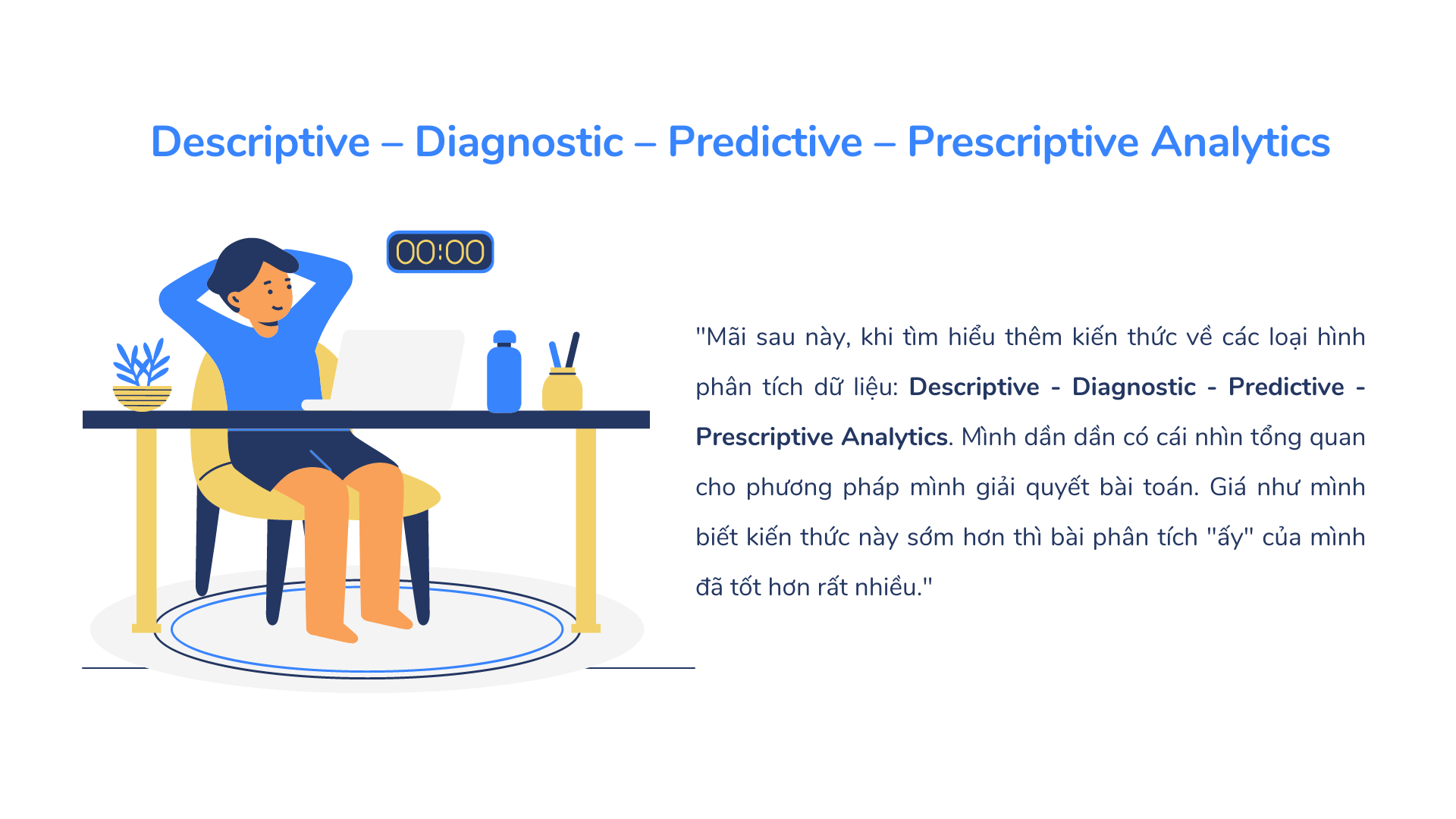 Descriptive – Diagnostic – Predictive – Prescriptive Analytics

00:00

"Mãi sau này, khi tìm hiểu thêm kiến thức về các loại hình phân tích dữ liệu: Descriptive - Diagnostic - Predictive - Prescriptive Analytics. Mình dần dần có cái nhìn tổng quan cho phương pháp mình giải quyết bài toán. Giá như mình biết kiến thức này sớm hơn thì bài phân tích "ấy" của mình đã tốt hơn rất nhiều."